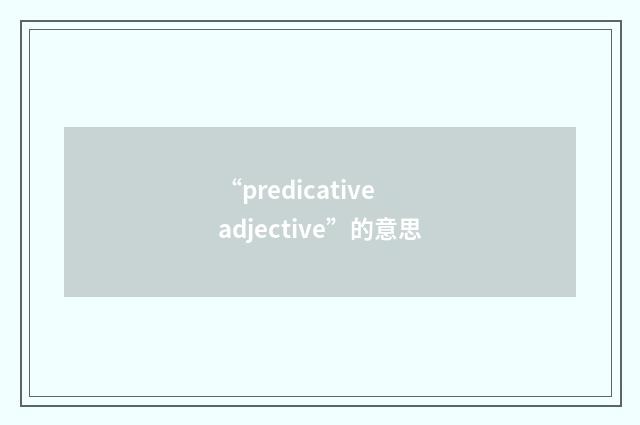 “predicative adjective”的意思